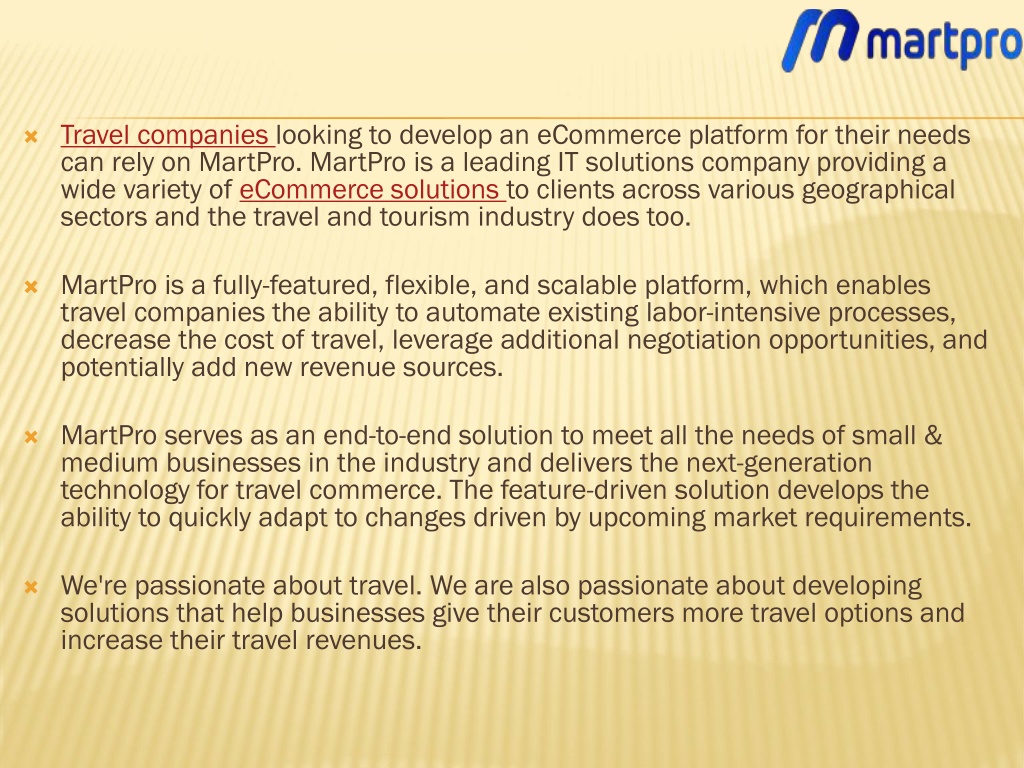 martpro

Travel companies looking to develop an eCommerce platform for their needs can rely on MartPro. MartPro is a leading IT solutions company providing a wide variety of eCommerce solutions to clients across various geographical sectors and the travel and tourism industry does too.

MartPro is a fully-featured, flexible, and scalable platform, which enables travel companies the ability to automate existing labor-intensive processes, decrease the cost of travel, leverage additional negotiation opportunities, and potentially add new revenue sources.

MartPro serves as an end-to-end solution to meet all the needs of small & medium businesses in the industry and delivers the next-generation technology for travel commerce. The feature-driven solution develops the ability to quickly adapt to changes driven by upcoming market requirements.

We're passionate about travel. We are also passionate about developing solutions that help businesses give their customers more travel options and increase their travel revenues.